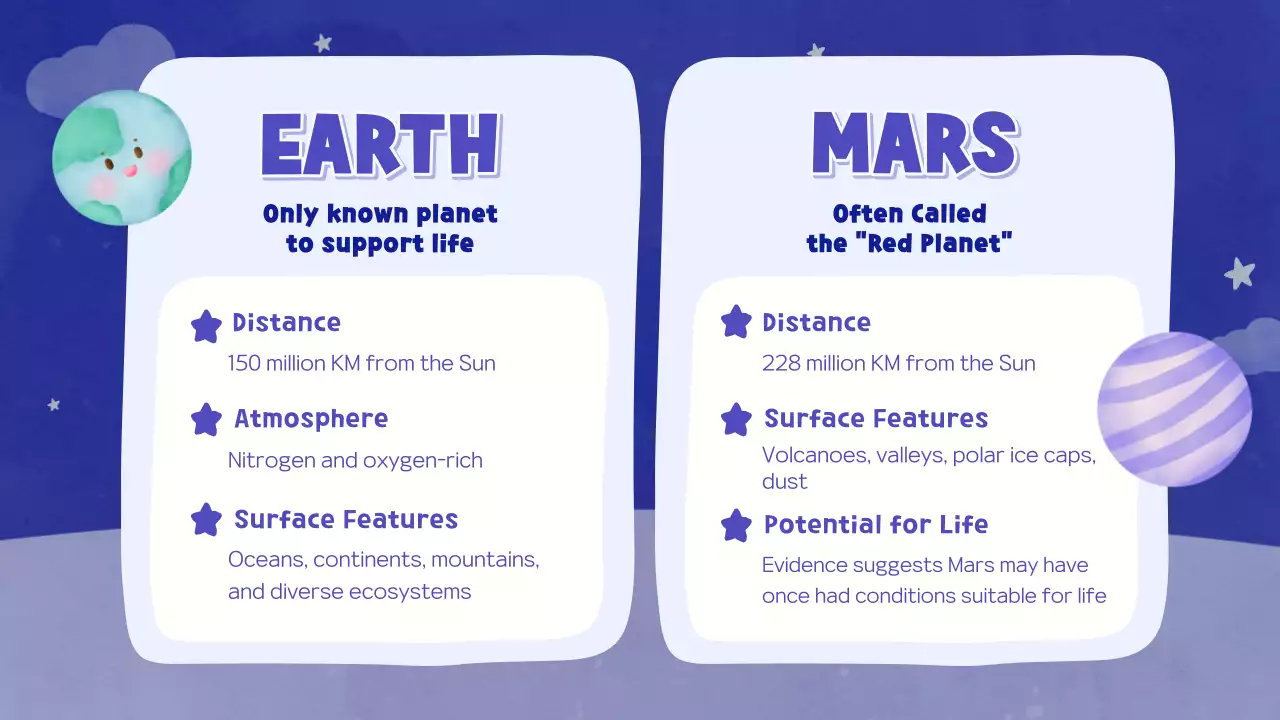 EARTH

Only known planet to support life

Distance

150 million KM from the Sun

Atmosphere

Nitrogen and oxygen-rich

Surface Features

Oceans, continents, mountains, and diverse ecosystems

MARS

Often Called the "Red Planet"

Distance

228 million KM from the Sun

Surface Features

Volcanoes, valleys, polar ice caps, dust

Potential for Life

Evidence suggests Mars may have once had conditions suitable for life